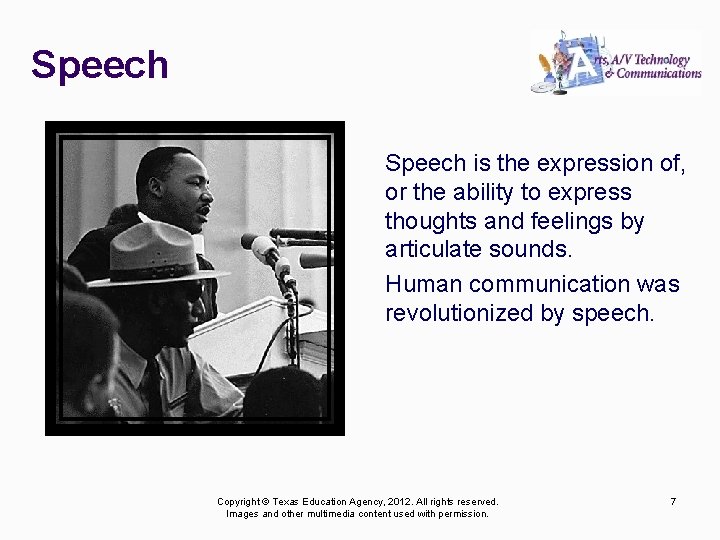 Speech

Arts, A/V Technology & Communications

Speech is the expression of, or the ability to express thoughts and feelings by articulate sounds.

Human communication was revolutionized by speech.

Copyright © Texas Education Agency, 2012. All rights reserved. Images and other multimedia content used with permission.

7